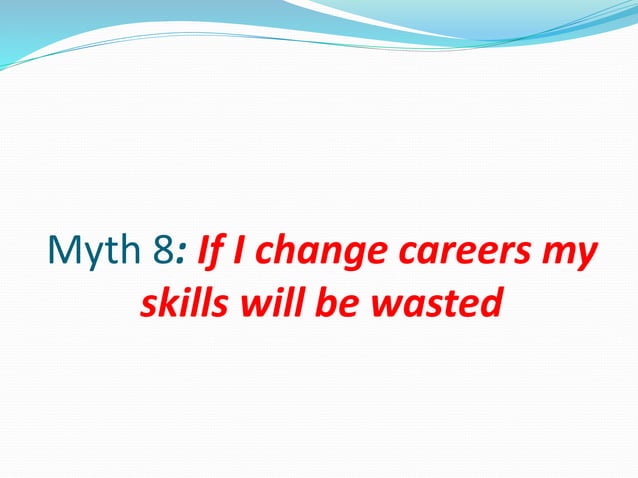 Myth 8: If I change careers my skills will be wasted